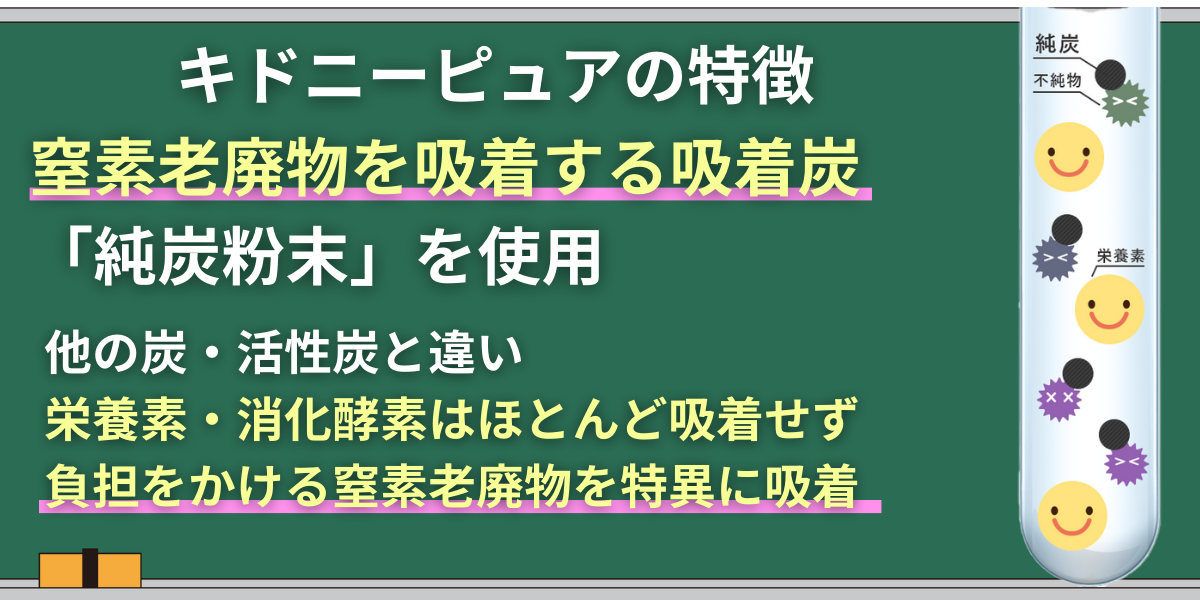 キドニーピュアの特徴

窒素老廃物を吸着する吸着炭

「純炭粉末」を使用

他の炭・活性炭と違い

栄養素・消化酵素はほとんど吸着せず

負担をかける窒素老廃物を特異に吸着

純炭

不純物

栄養素